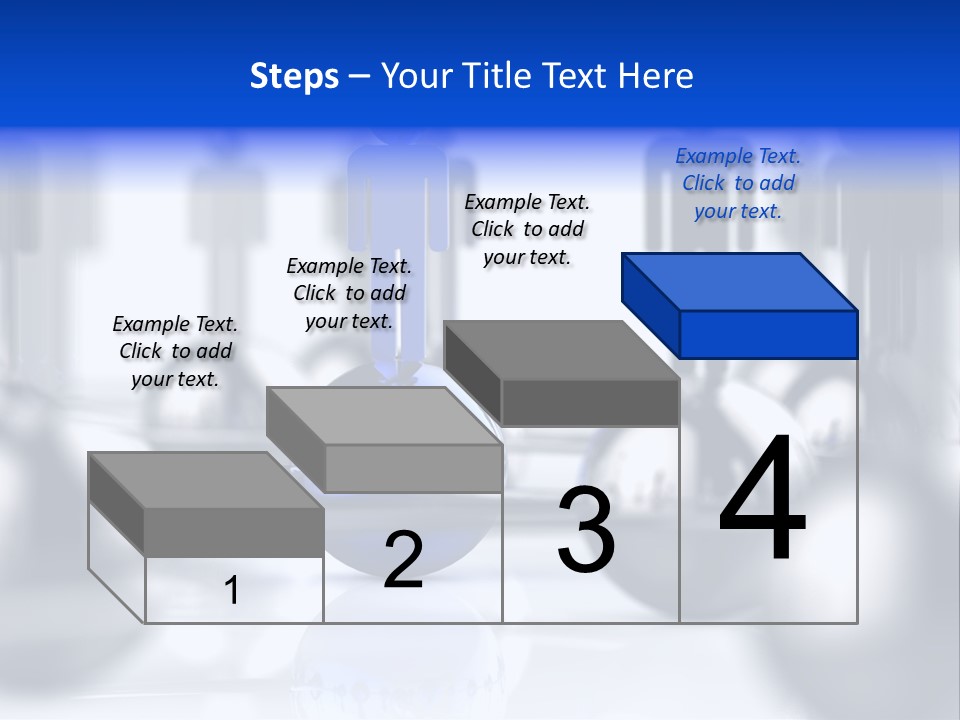 Steps – Your Title Text Here

Example Text. Click to add your text.

Example Text. Click to add your text.

Example Text. Click to add your text.

Example Text. Click to add your text.

1

2

3

4